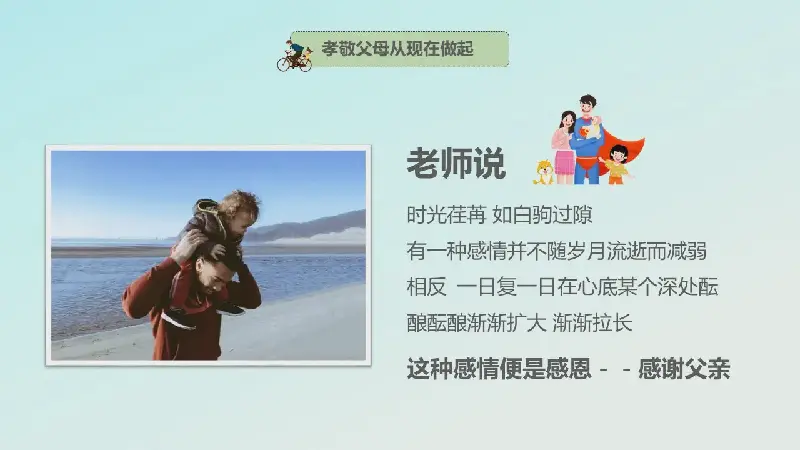 孝敬父母从现在做起

老师说

时光荏苒 如白驹过隙

有一种感情并不随岁月流逝而减弱

相反 一日复一日在心底某个深处酝酿酝酿渐渐扩大 渐渐拉长

这种感情便是感恩 - - 感谢父亲